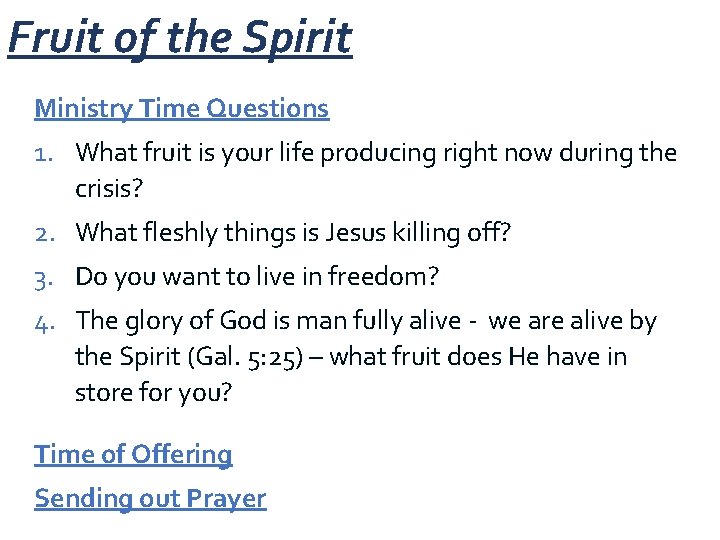 Fruit of the Spirit

Ministry Time Questions

1. What fruit is your life producing right now during the crisis?
2. What fleshly things is Jesus killing off?
3. Do you want to live in freedom?
4. The glory of God is man fully alive - we are alive by the Spirit (Gal. 5:25) – what fruit does He have in store for you?

Time of Offering

Sending out Prayer